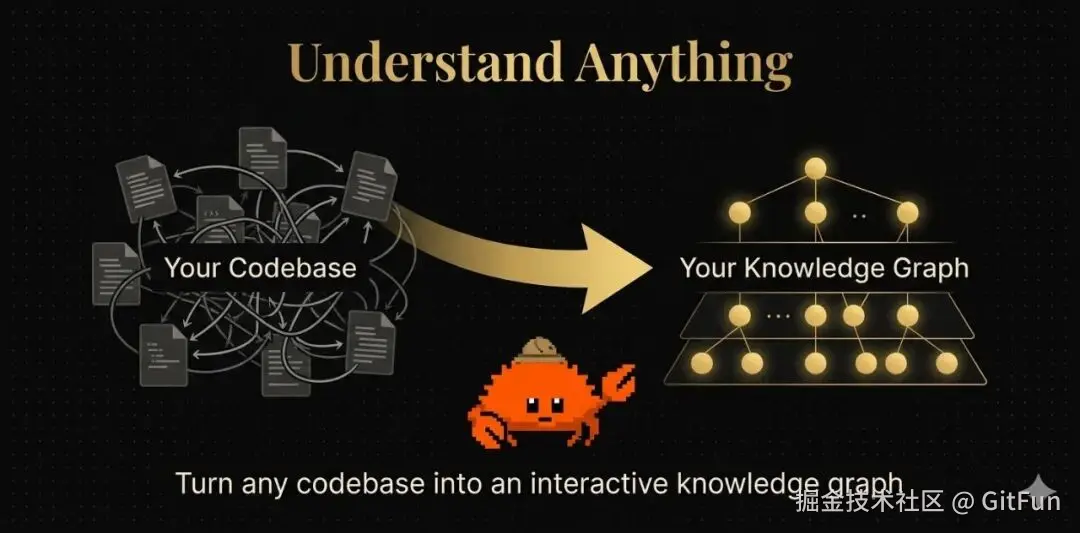 Understand Anything

Your Codebase

Your Knowledge Graph

Turn any codebase into an interactive knowledge graph

掘金技术社区 @ GitFun